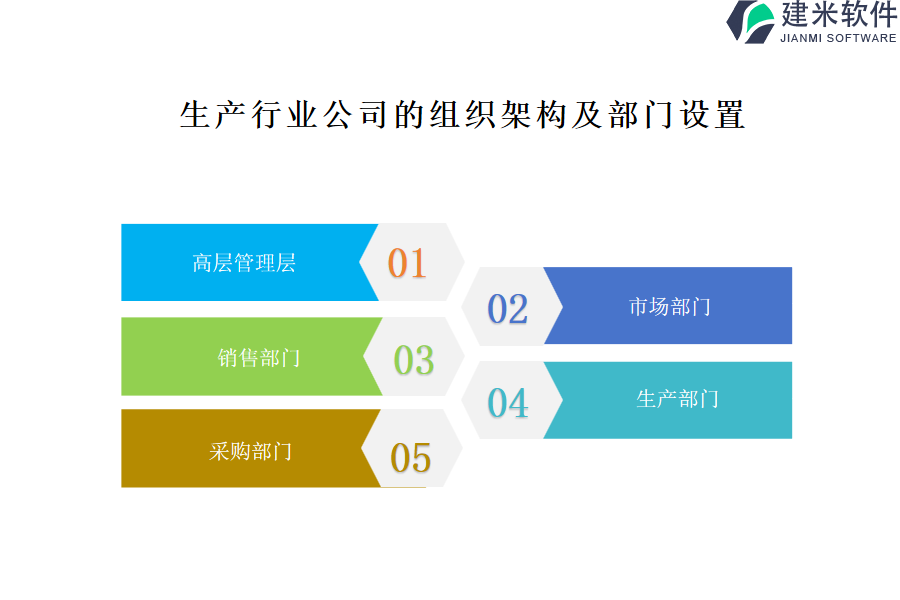 建米软件
JIANMI SOFTWARE

生产行业公司的组织架构及部门设置

高层管理层
01

02
市场部门

销售部门
03

04
生产部门

采购部门
05